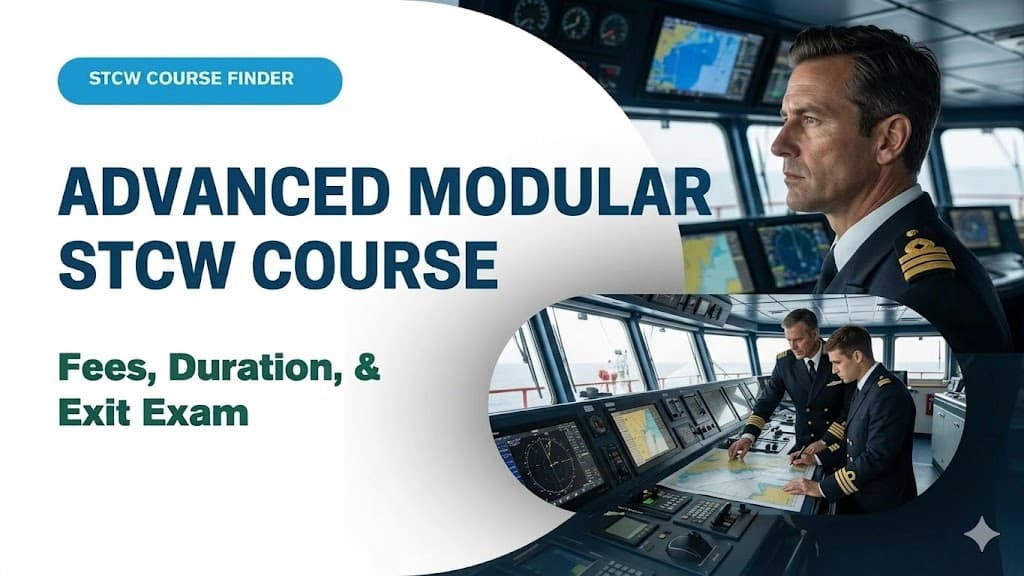 STCW COURSE FINDER

ADVANCED MODULAR STCW COURSE

Fees, Duration, & Exit Exam